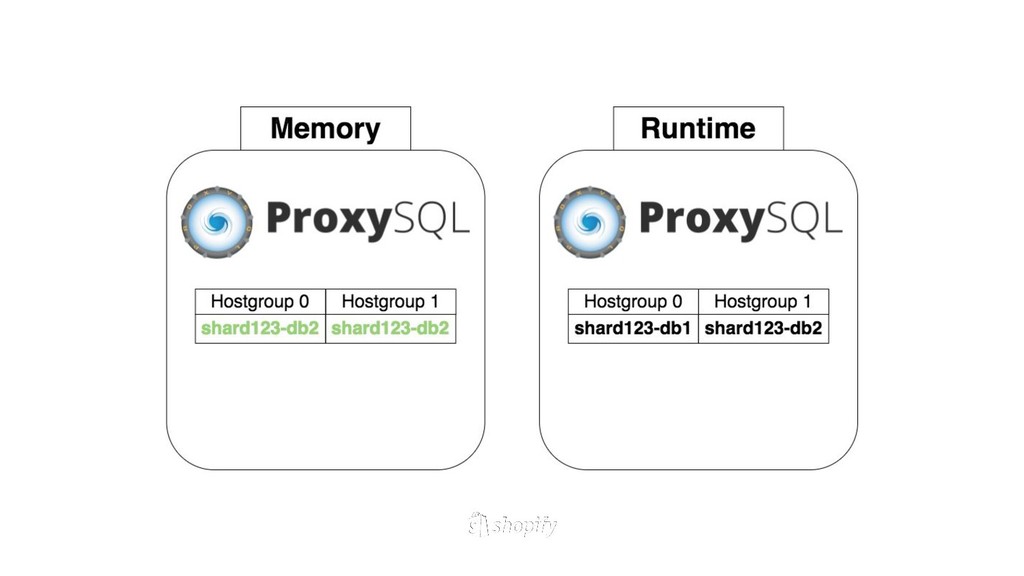 Memory

ProxySQL

| Hostgroup 0 | Hostgroup 1 |
|---|---|
| shard123-db2 | shard123-db2 |

Runtime

ProxySQL

| Hostgroup 0 | Hostgroup 1 |
|---|---|
| shard123-db1 | shard123-db2 |

shopify